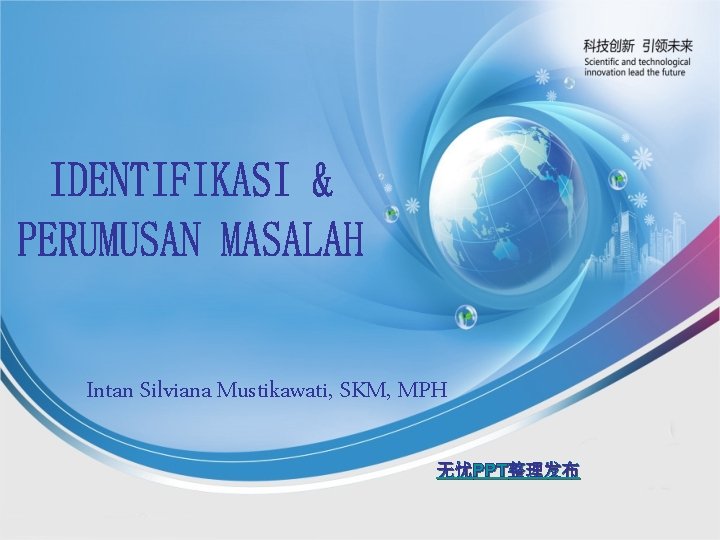 科技创新 引领未来
Scientific and technological innovation lead the future

IDENTIFIKASI & PERUMUSAN MASALAH

Intan Silviana Mustikawati, SKM, MPH

无忧PPT整理发布